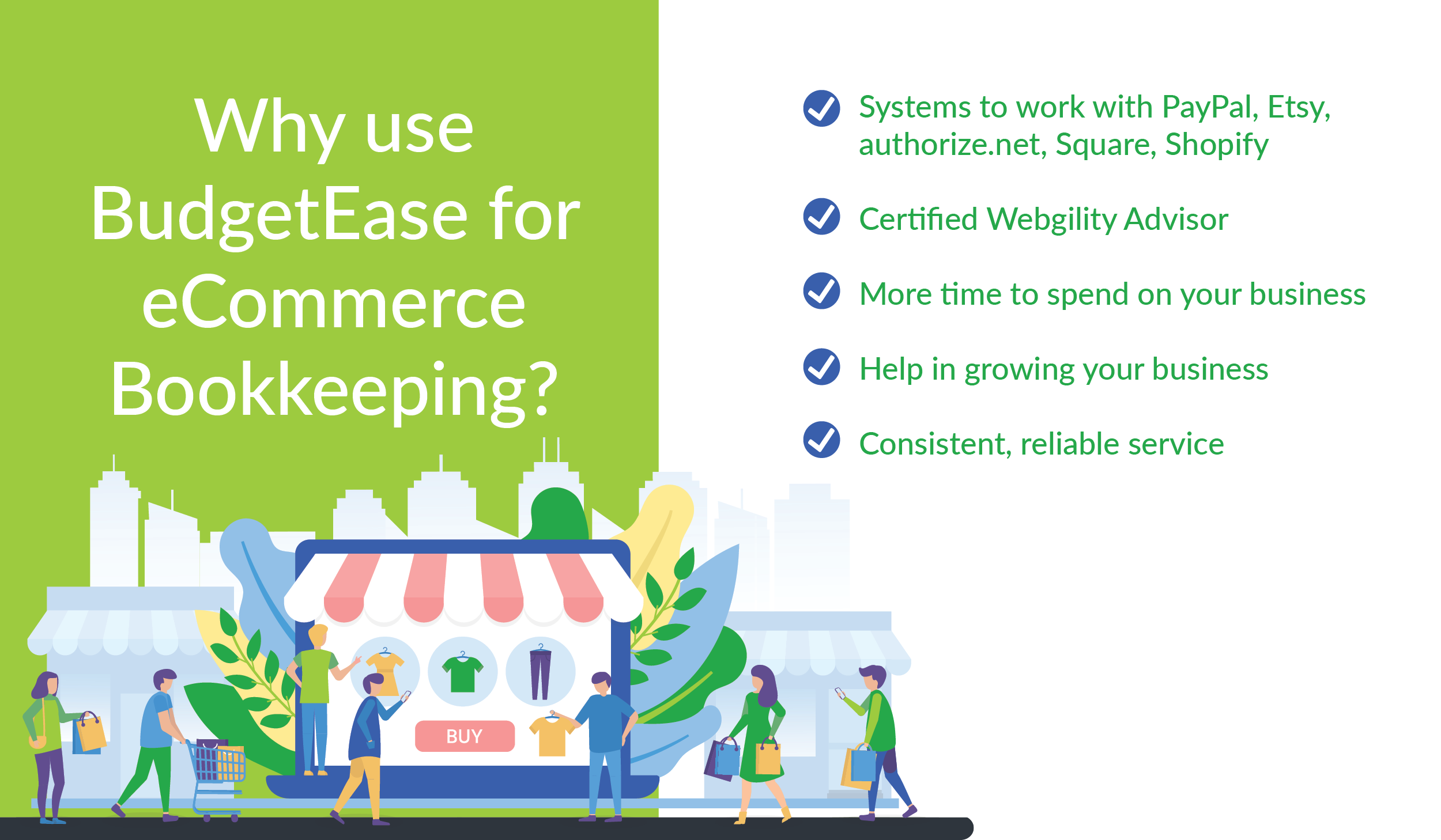 Why use BudgetEase for eCommerce Bookkeeping?

Systems to work with PayPal, Etsy, authorize.net, Square, Shopify

Certified Webgility Advisor

More time to spend on your business

Help in growing your business

Consistent, reliable service

BUY